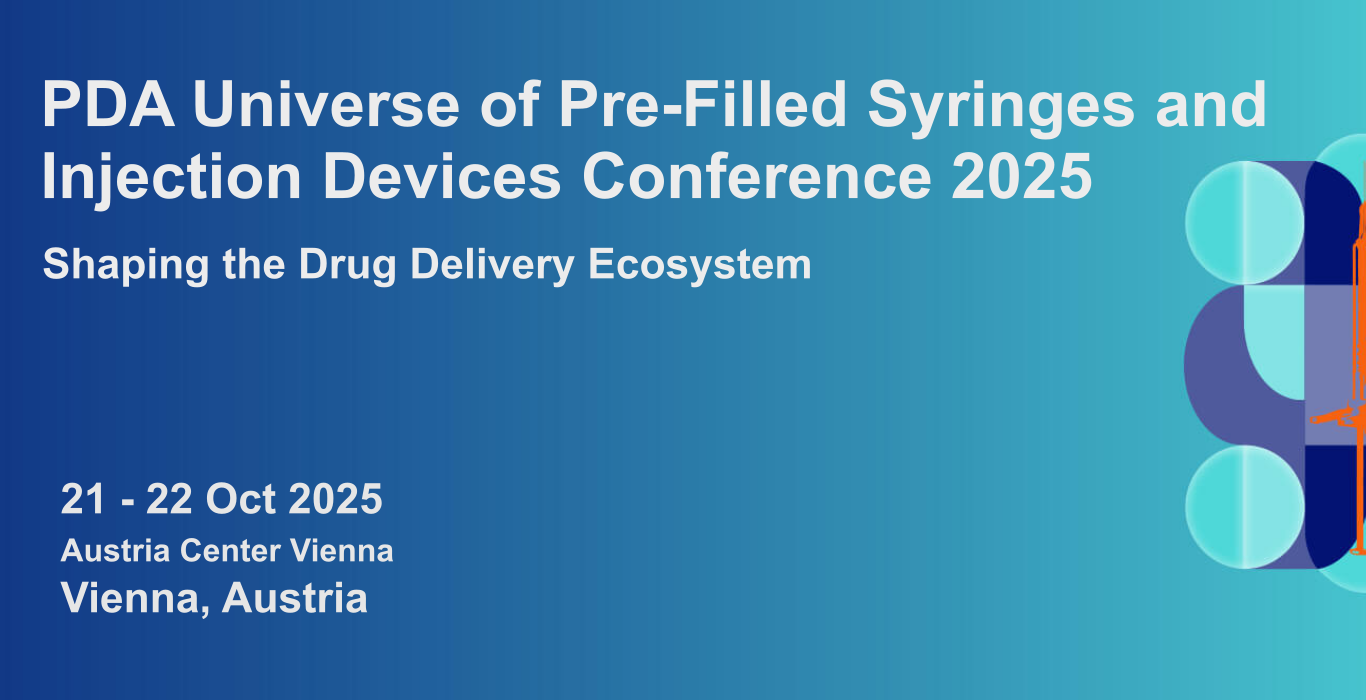 PDA Universe of Pre-Filled Syringes and Injection Devices Conference 2025

Shaping the Drug Delivery Ecosystem

21 - 22 Oct 2025
Austria Center Vienna
Vienna, Austria